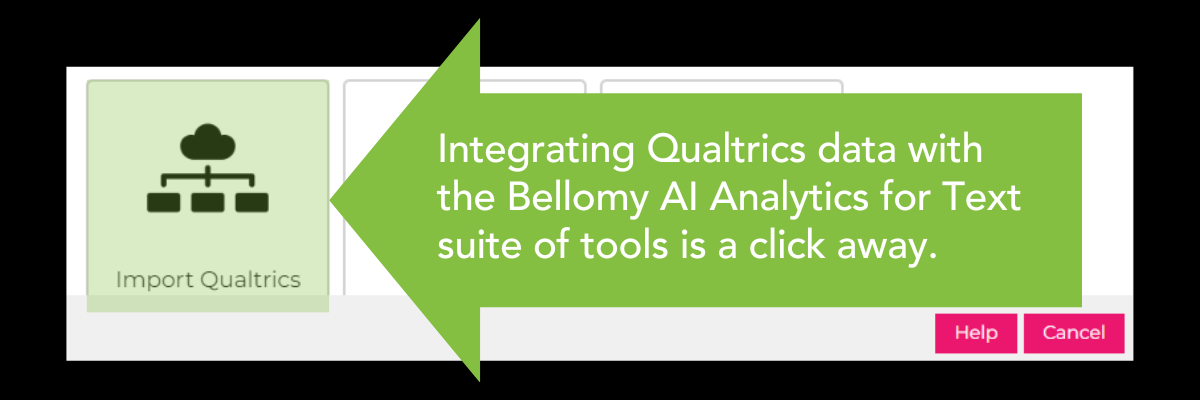 Import Qualtrics

Integrating Qualtrics data with the Bellomy AI Analytics for Text suite of tools is a click away.

Help

Cancel